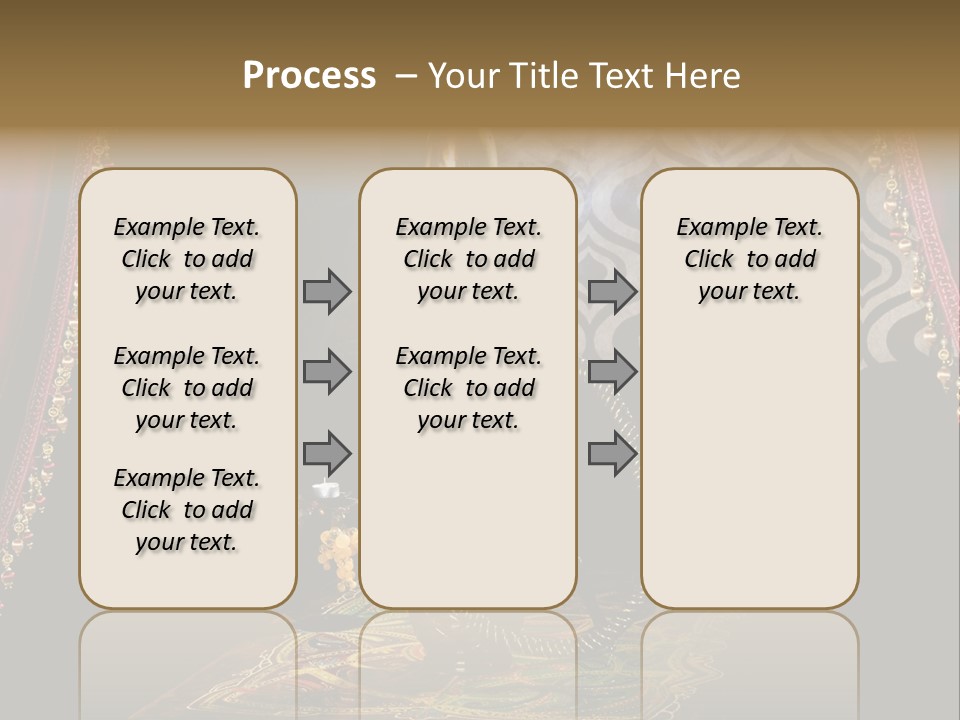 Process – Your Title Text Here

Example Text. Click to add your text.

Example Text. Click to add your text.

Example Text. Click to add your text.

Example Text. Click to add your text.

Example Text. Click to add your text.

Example Text. Click to add your text.